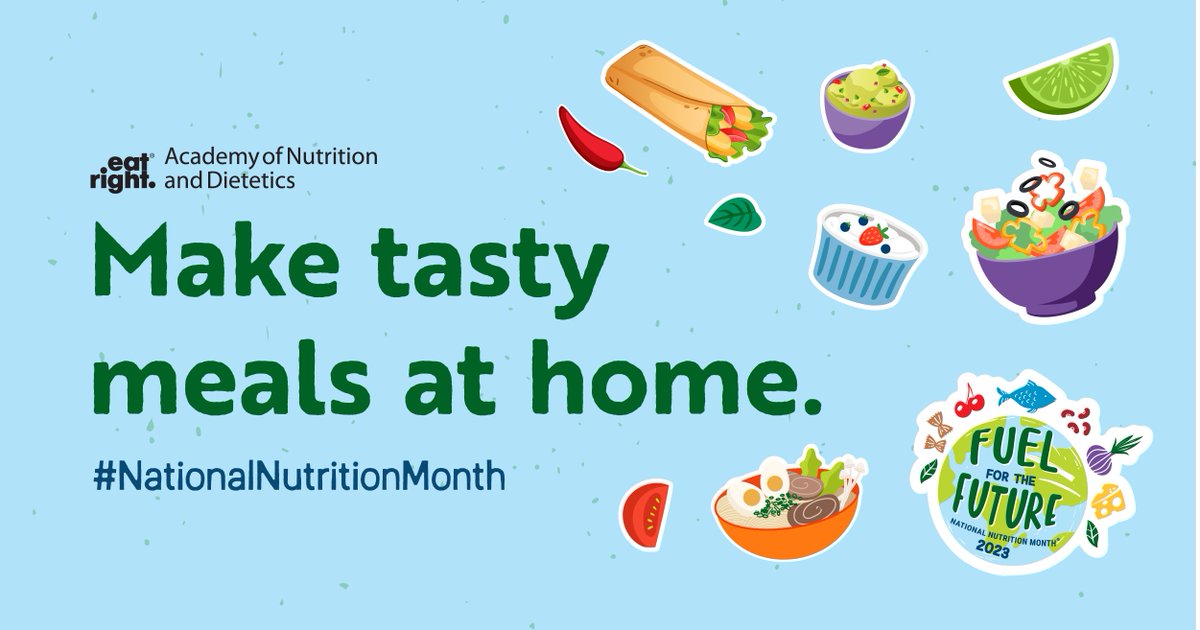 eat right. Academy of Nutrition and Dietetics

Make tasty meals at home.

#NationalNutritionMonth

FUEL FOR THE FUTURE
NATIONAL NUTRITION MONTH
2023